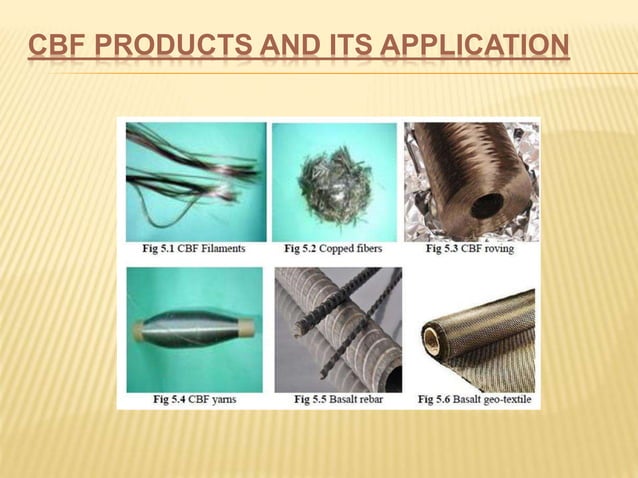 CBF PRODUCTS AND ITS APPLICATION

Fig 5.1 CBF Filaments

Fig 5.2 Copped fibers

Fig 5.3 CBF roving

Fig 5.4 CBF yarns

Fig 5.5 Basalt rebar

Fig 5.6 Basalt geo-textile